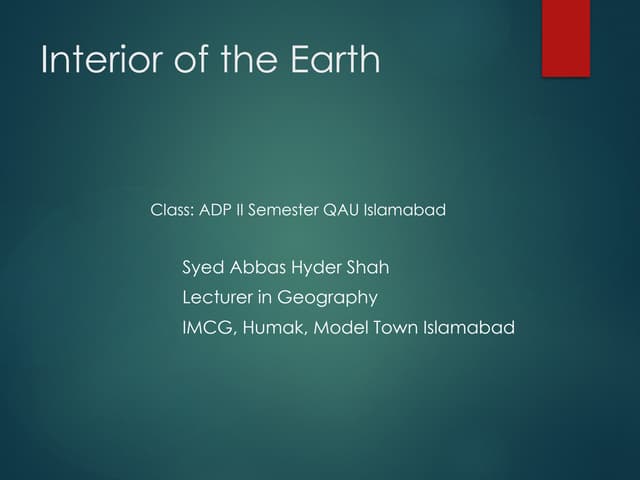 Interior of the Earth

Class: ADP II Semester QAU Islamabad

Syed Abbas Hyder Shah
Lecturer in Geography
IMCG, Humak, Model Town Islamabad